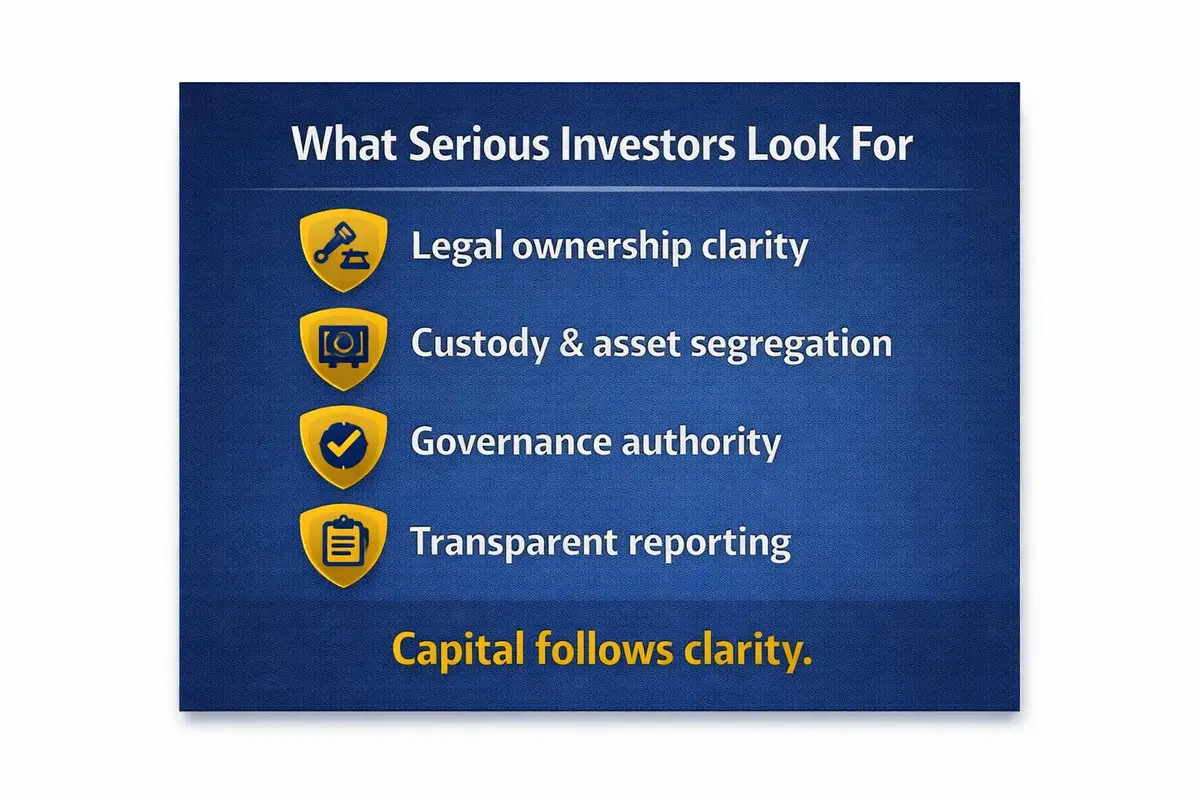 What Serious Investors Look For

Legal ownership clarity

Custody & asset segregation

Governance authority

Transparent reporting

Capital follows clarity.